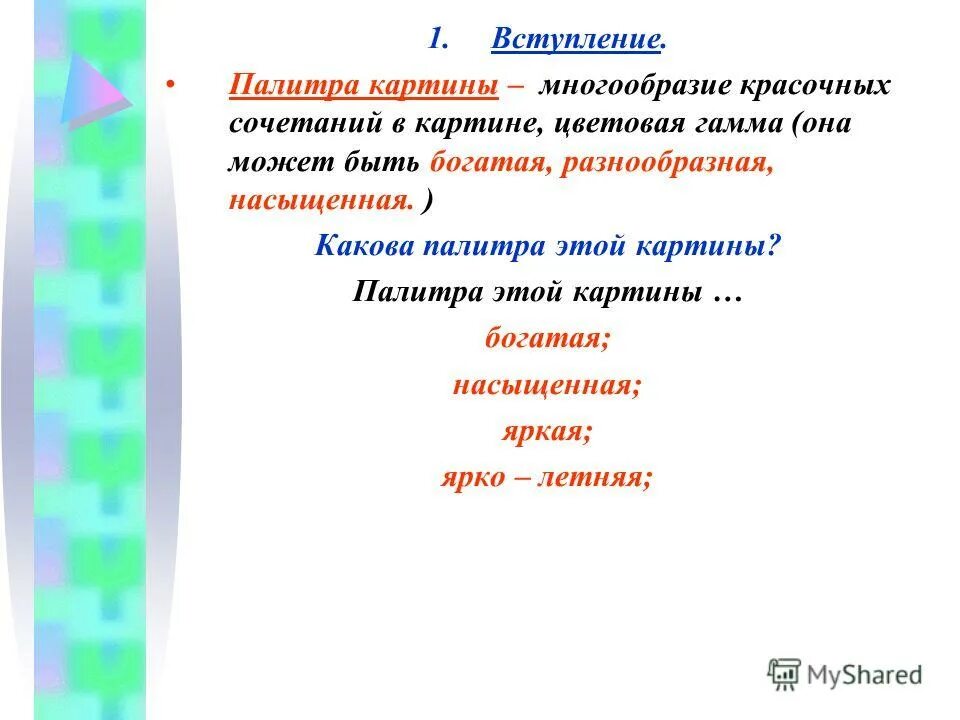 1. Вступление.

• Палитра картины – многообразие красочных сочетаний в картине, цветовая гамма (она может быть богатая, разнообразная, насыщенная. )

Какова палитра этой картины?

Палитра этой картины …

богатая;

насыщенная;

яркая;

ярко – летняя;

MyShared